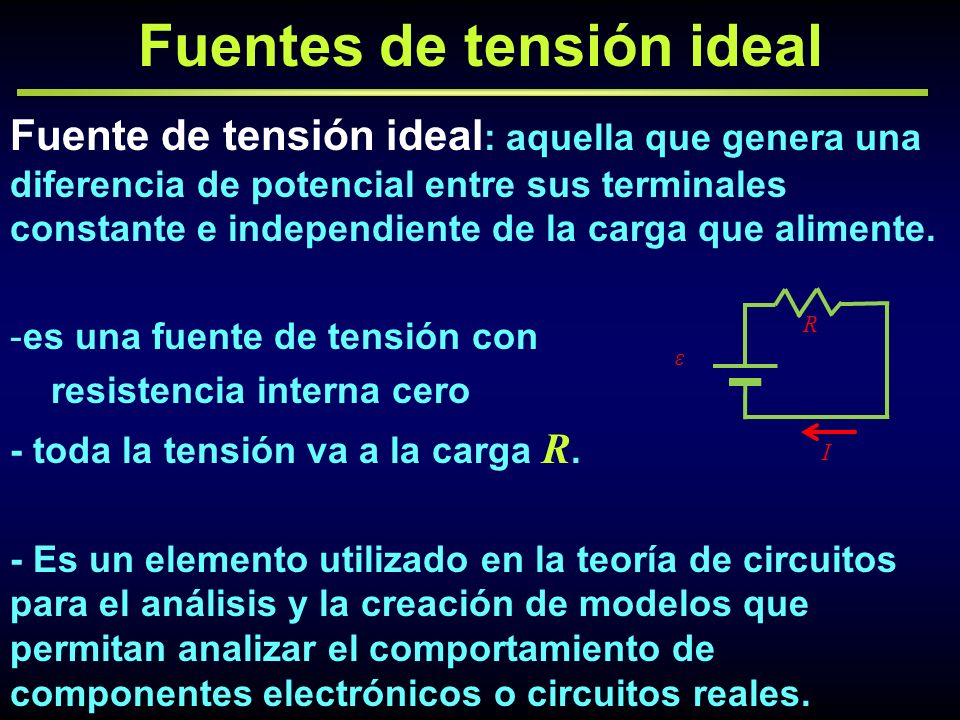 Fuentes de tensión ideal

Fuente de tensión ideal: aquella que genera una diferencia de potencial entre sus terminales constante e independiente de la carga que alimente.

-es una fuente de tensión con resistencia interna cero

- toda la tensión va a la carga $R$.

$R$

$\varepsilon$

$I$

- Es un elemento utilizado en la teoría de circuitos para el análisis y la creación de modelos que permitan analizar el comportamiento de componentes electrónicos o circuitos reales.